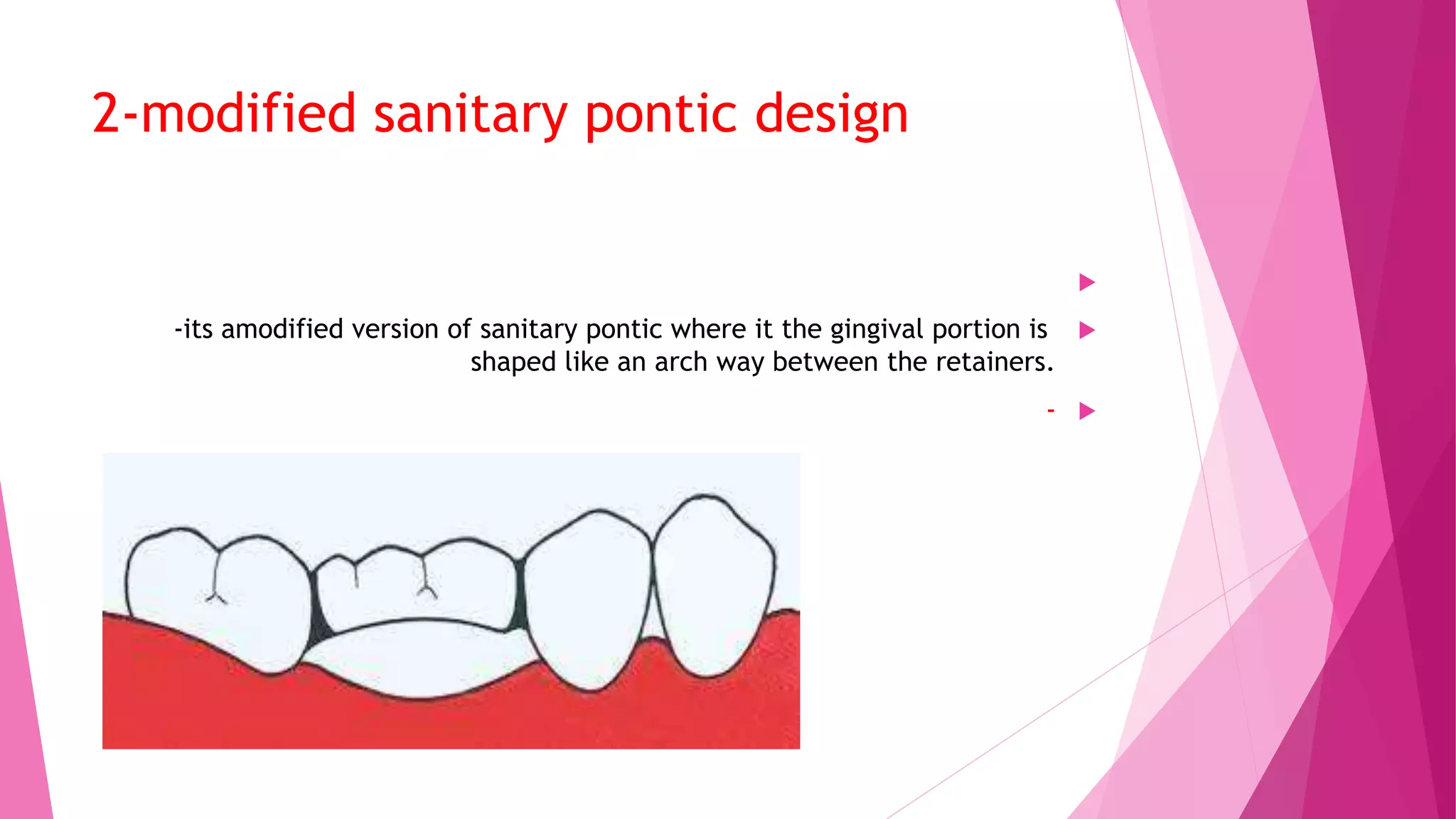 2-modified sanitary pontic design

-its amodified version of sanitary pontic where it the gingival portion is shaped like an arch way between the retainers.

-